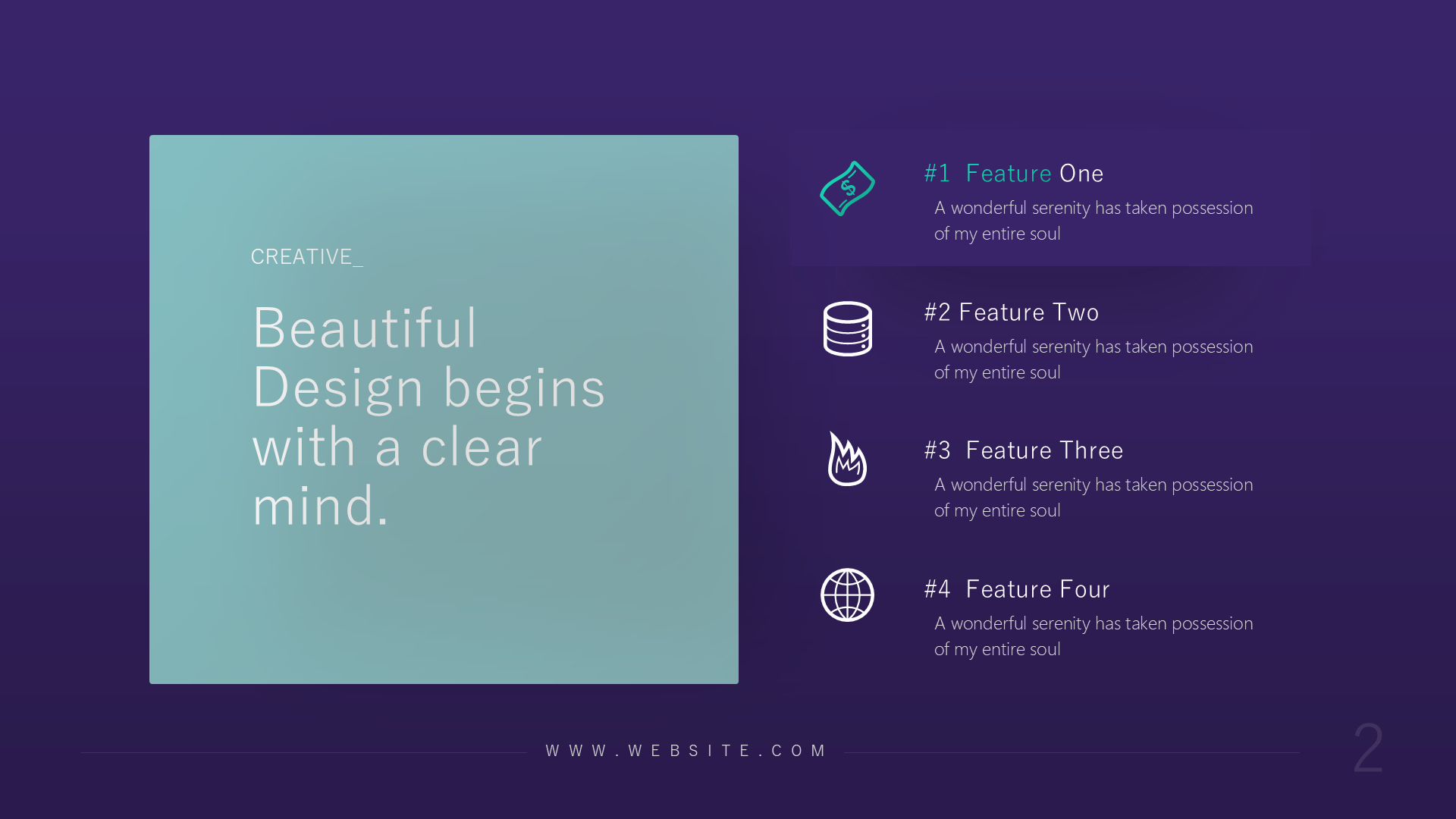 CREATIVE_

Beautiful Design begins with a clear mind.

#1 Feature One
A wonderful serenity has taken possession of my entire soul

#2 Feature Two
A wonderful serenity has taken possession of my entire soul

#3 Feature Three
A wonderful serenity has taken possession of my entire soul

#4 Feature Four
A wonderful serenity has taken possession of my entire soul

WWW.WEBSITE.COM

2